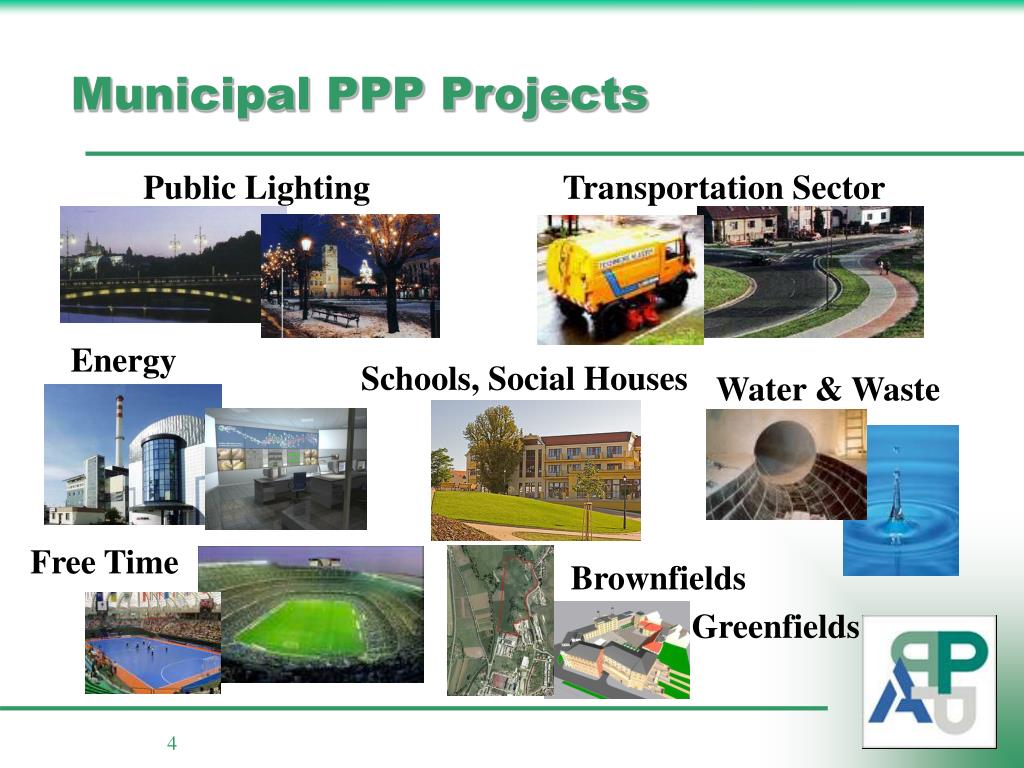 Municipal PPP Projects

Public Lighting

Transportation Sector

Energy

Schools, Social Houses

Water & Waste

Free Time

Brownfields

Greenfields

4